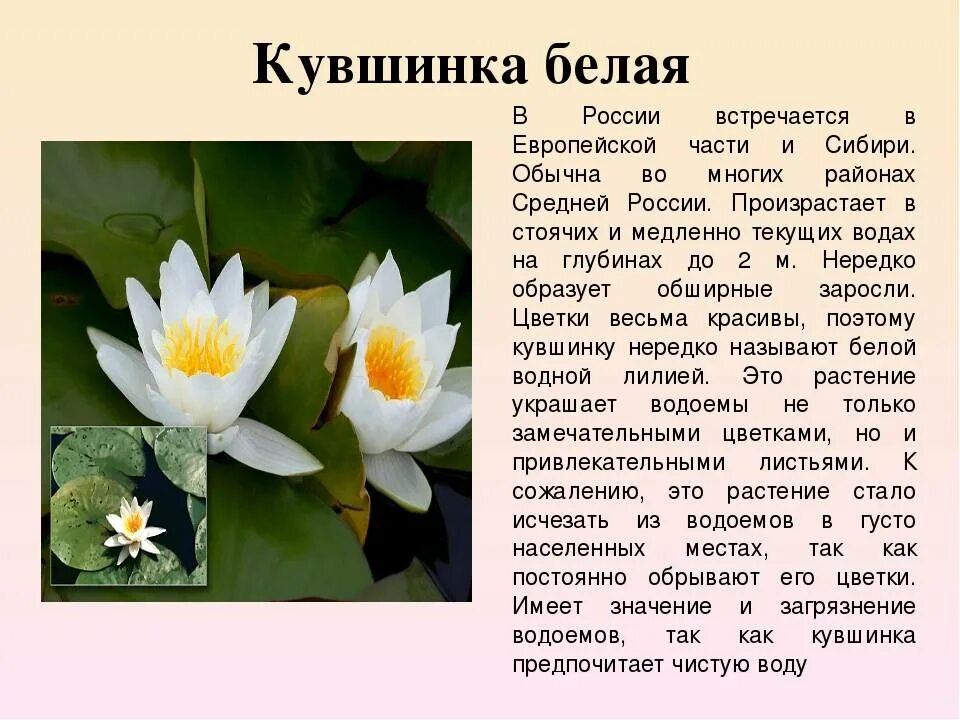 Кувшинка белая

В России встречается в Европейской части и Сибири. Обычна во многих районах Средней России. Произрастает в стоячих и медленно текущих водах на глубинах до 2 м. Нередко образует обширные заросли. Цветки весьма красивы, поэтому кувшинку нередко называют белой водной лилией. Это растение украшает водоемы не только замечательными цветками, но и привлекательными листьями. К сожалению, это растение стало исчезать из водоемов в густо населенных местах, так как постоянно обрывают его цветки. Имеет значение и загрязнение водоемов, так как кувшинка предпочитает чистую воду